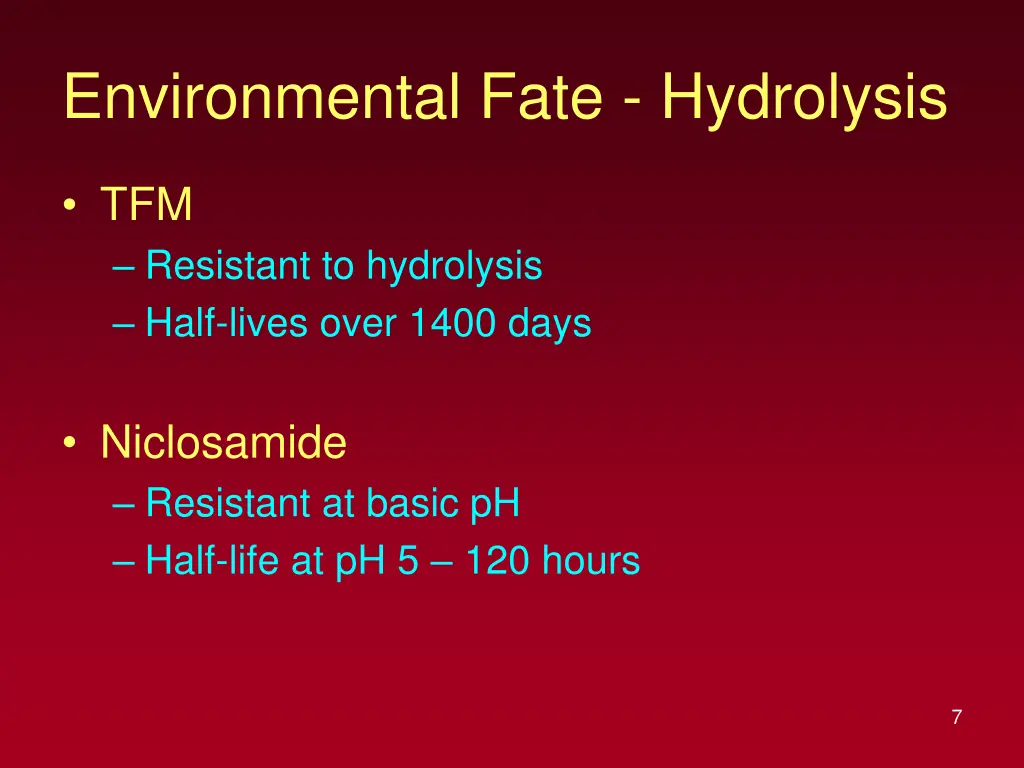 Environmental Fate - Hydrolysis

• TFM
– Resistant to hydrolysis
– Half-lives over 1400 days

• Niclosamide
– Resistant at basic pH
– Half-life at pH 5 – 120 hours

7